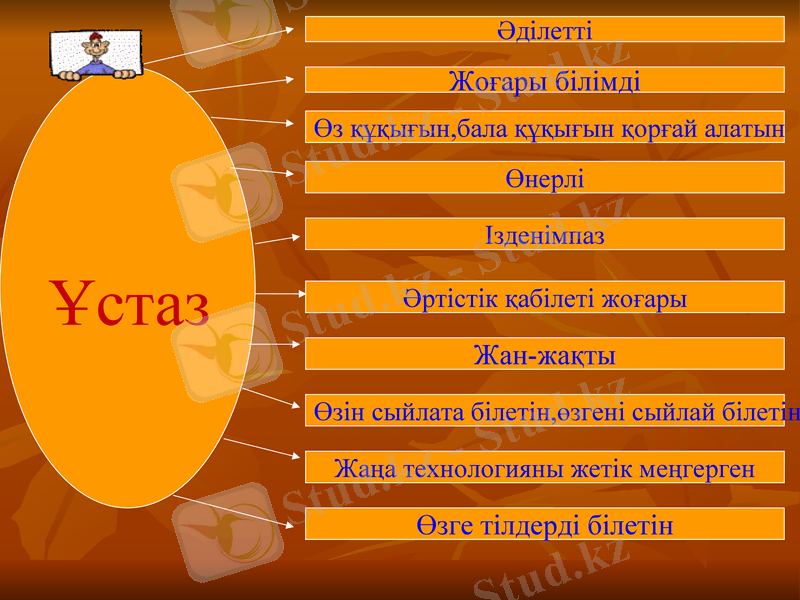 Ұстаз

Әділетті

Жоғары білімді

Өз құқығын,бала құқығын қорғай алатын

Өнерлі

Ізденімпаз

Әртістік қабілеті жоғары

Жан-жақты

Өзін сыйлата білетін,өзгені сыйлай білетін

Жаңа технологияны жетік меңгерген

Өзге тілдерді білетін

Stud.kz - Stud.kz